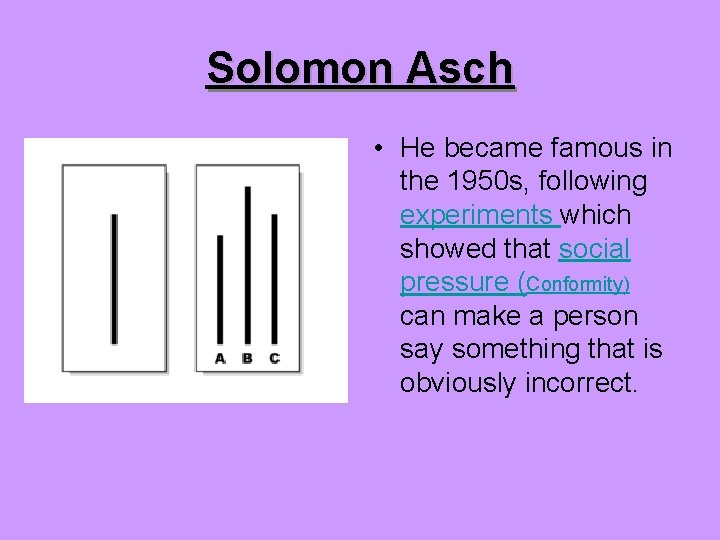 Solomon Asch

A B C

• He became famous in the 1950s, following experiments which showed that social pressure (Conformity) can make a person say something that is obviously incorrect.